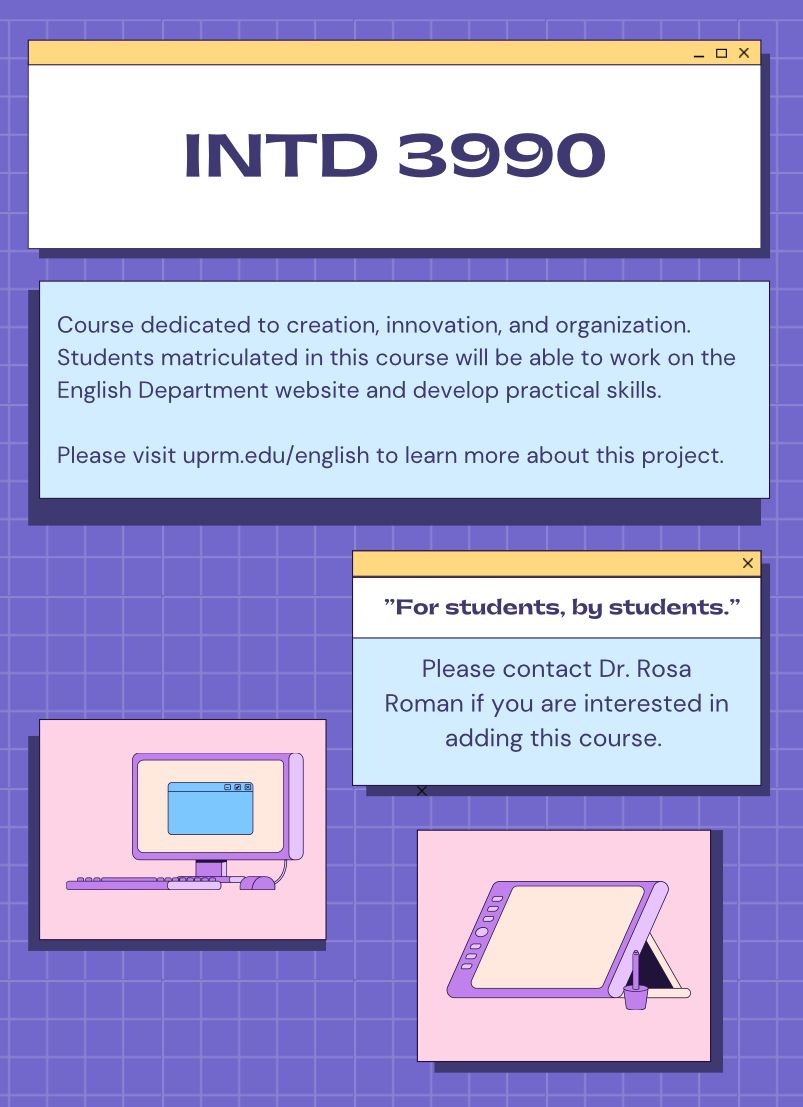 INTD 3990

Course dedicated to creation, innovation, and organization. Students matriculated in this course will be able to work on the English Department website and develop practical skills.

Please visit uprm.edu/english to learn more about this project.

"For students, by students."

Please contact Dr. Rosa Roman if you are interested in adding this course.